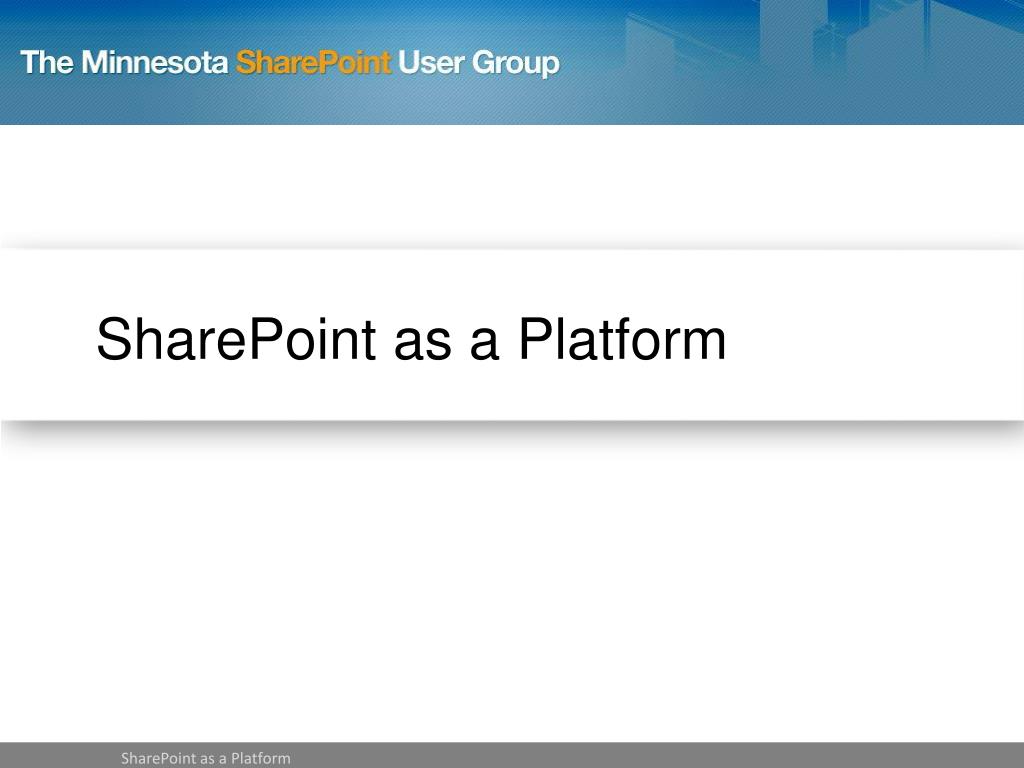 The Minnesota SharePoint User Group

SharePoint as a Platform

SharePoint as a Platform